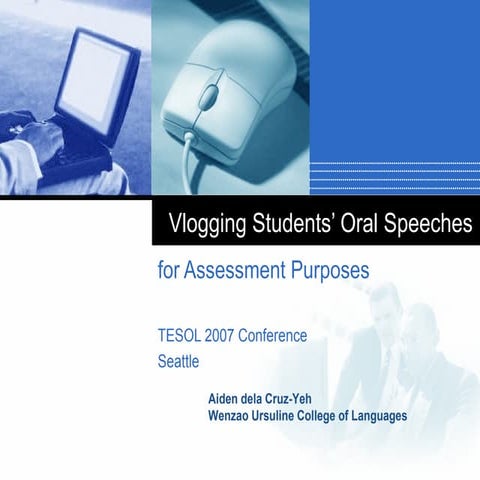 Vlogging Students' Oral Speeches

for Assessment Purposes

TESOL 2007 Conference
Seattle

Aiden dela Cruz-Yeh
Wenzao Ursuline College of Languages